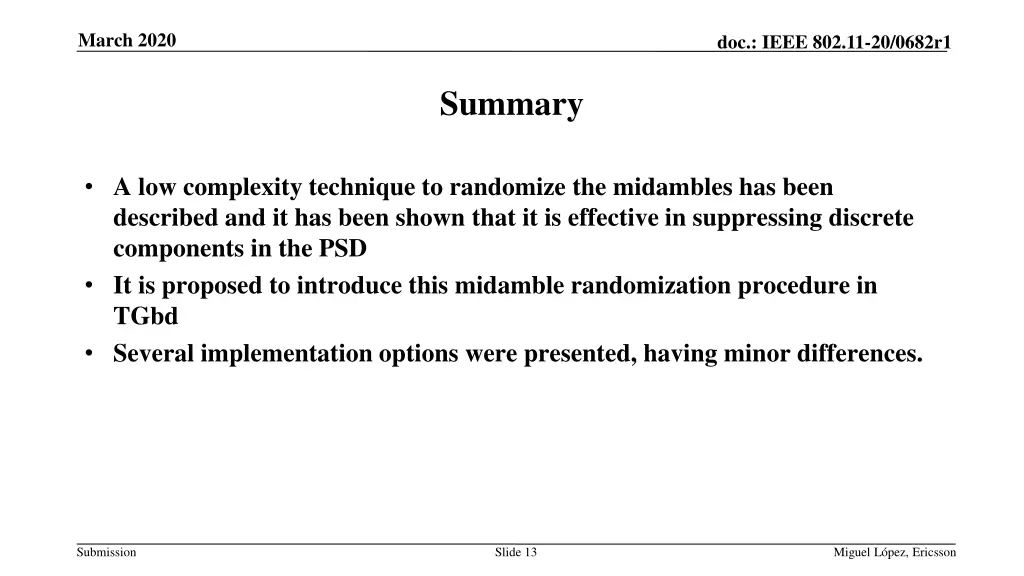 March 2020

doc.: IEEE 802.11-20/0682r1

Summary

• A low complexity technique to randomize the midambles has been described and it has been shown that it is effective in suppressing discrete components in the PSD
• It is proposed to introduce this midamble randomization procedure in TGbd
• Several implementation options were presented, having minor differences.

Submission

Slide 13

Miguel López, Ericsson